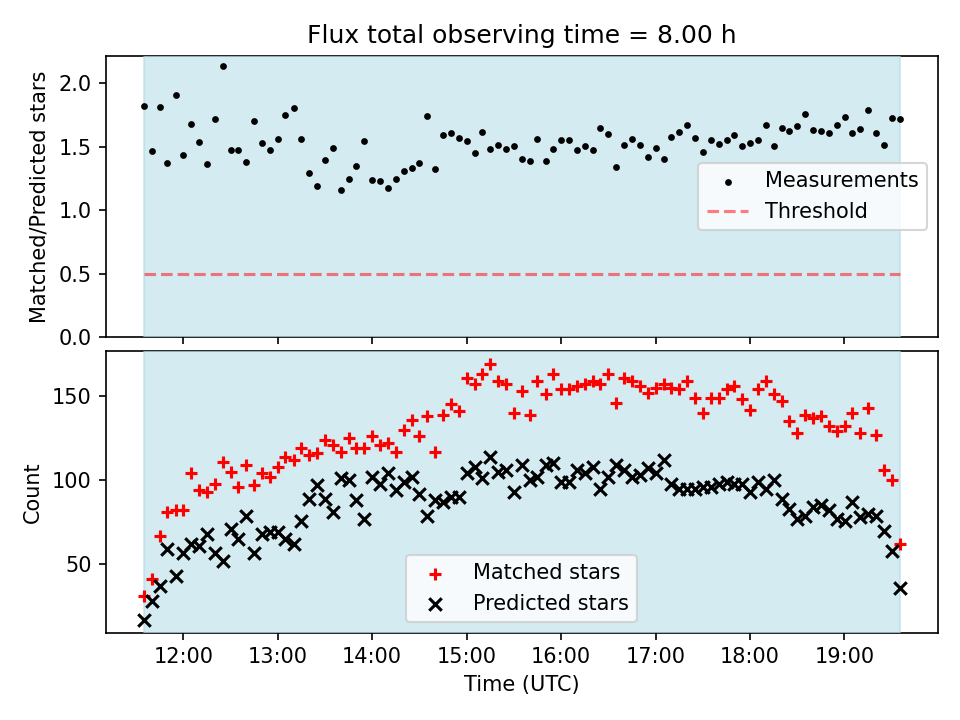 Flux total observing time = 8.00 h

Matched/Predicted stars

2.0
1.5
1.0
0.5
0.0

Measurements
Threshold

Count

150
100
50

Matched stars
Predicted stars

12:00
13:00
14:00
15:00
16:00
17:00
18:00
19:00

Time (UTC)